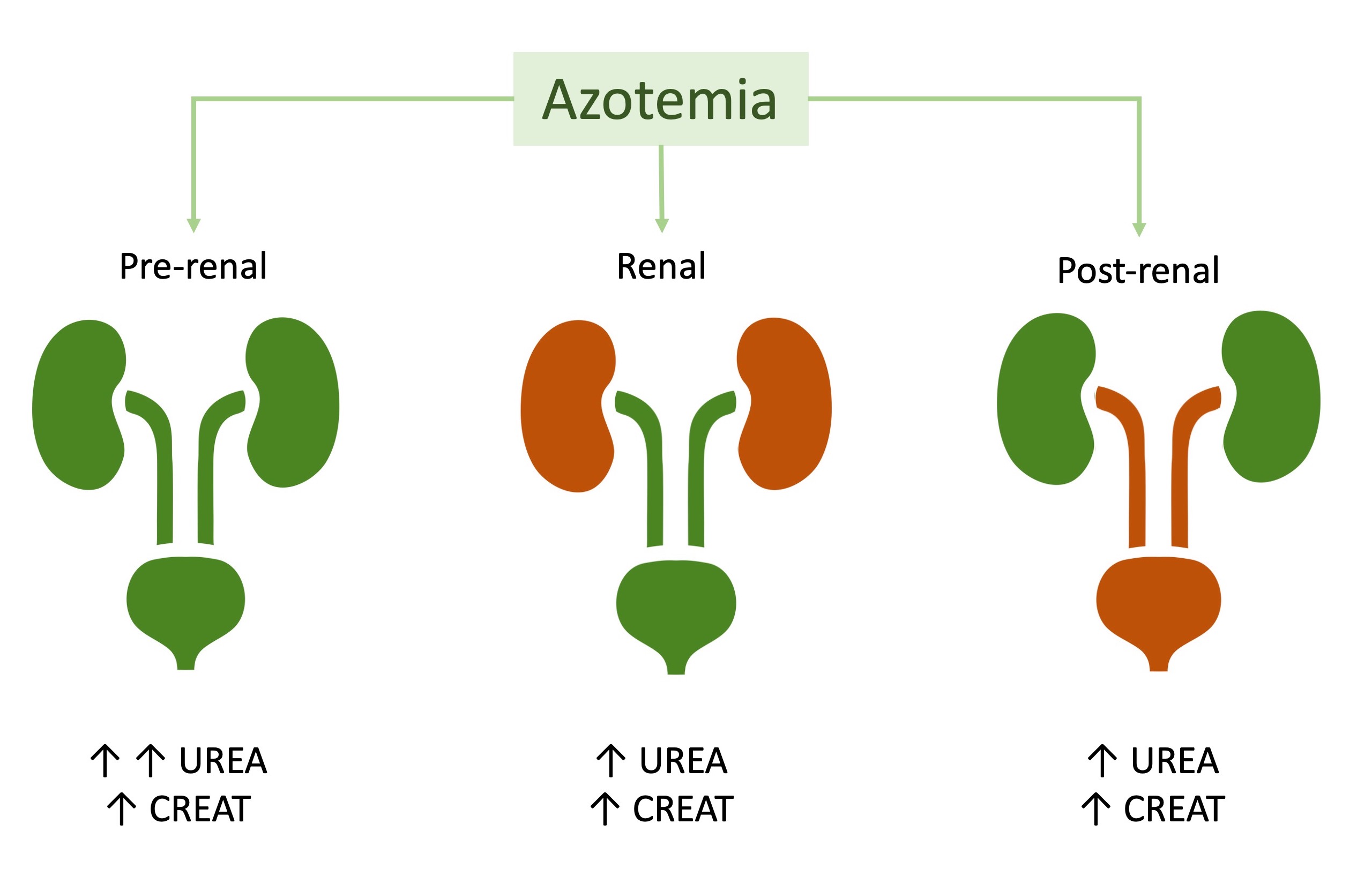 Azotemia

Pre-renal

Renal

Post-renal

↑ ↑ UREA
↑ CREAT

↑ UREA
↑ CREAT

↑ UREA
↑ CREAT